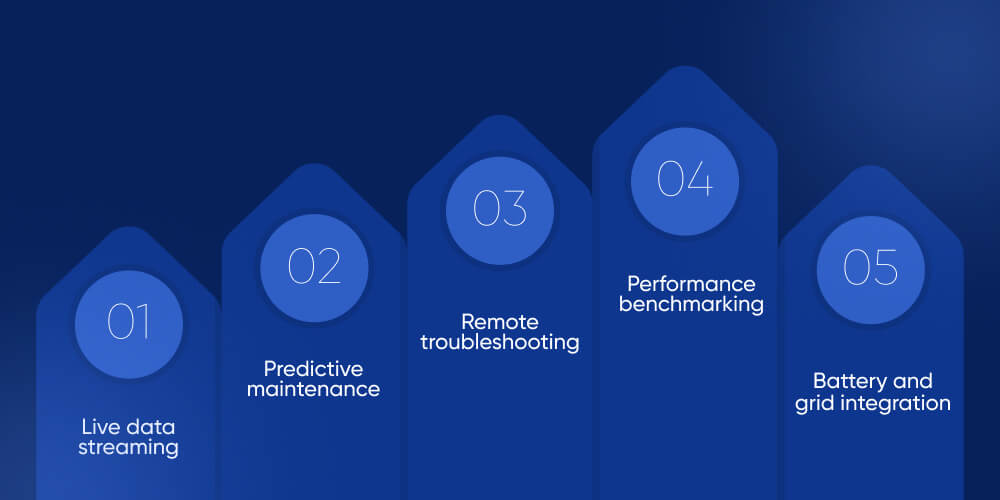 01
Live data streaming

02
Predictive maintenance

03
Remote troubleshooting

04
Performance benchmarking

05
Battery and grid integration